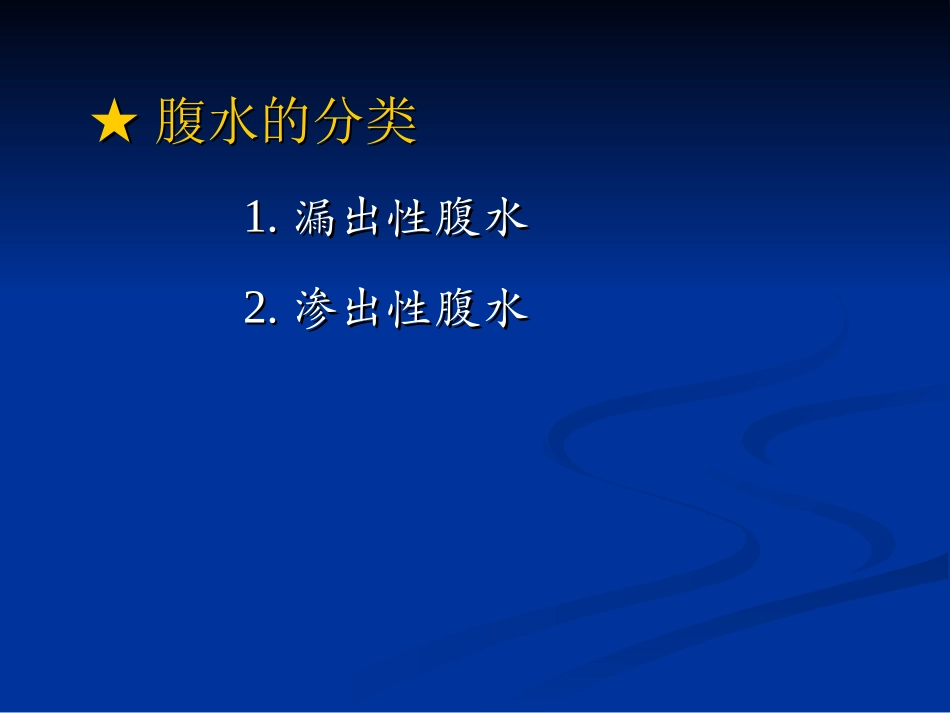 ★ 腹水的分类

1. 漏出性腹水

2. 渗出性腹水